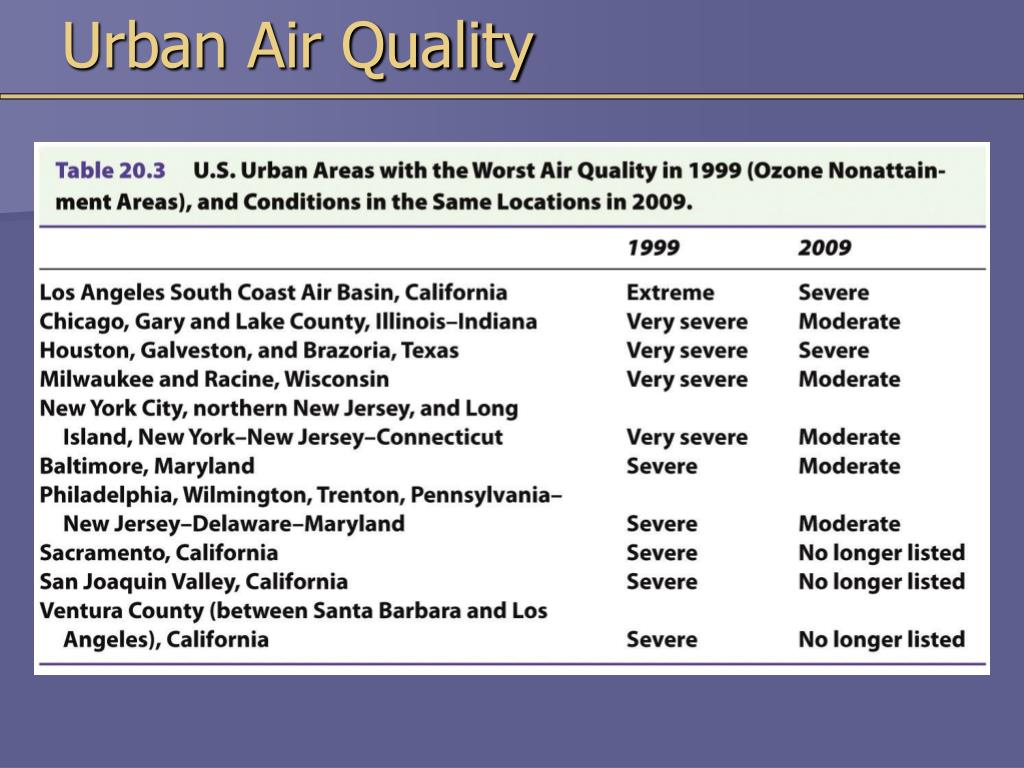 Urban Air Quality

Table 20.3 U.S. Urban Areas with the Worst Air Quality in 1999 (Ozone Nonattainment Areas), and Conditions in the Same Locations in 2009.

| | 1999 | 2009 |
|---|---|---|
| Los Angeles South Coast Air Basin, California | Extreme | Severe |
| Chicago, Gary and Lake County, Illinois–Indiana | Very severe | Moderate |
| Houston, Galveston, and Brazoria, Texas | Very severe | Severe |
| Milwaukee and Racine, Wisconsin | Very severe | Moderate |
| New York City, northern New Jersey, and Long Island, New York–New Jersey–Connecticut | Very severe | Moderate |
| Baltimore, Maryland | Severe | Moderate |
| Philadelphia, Wilmington, Trenton, Pennsylvania–New Jersey–Delaware–Maryland | Severe | Moderate |
| Sacramento, California | Severe | No longer listed |
| San Joaquin Valley, California | Severe | No longer listed |
| Ventura County (between Santa Barbara and Los Angeles), California | Severe | No longer listed |